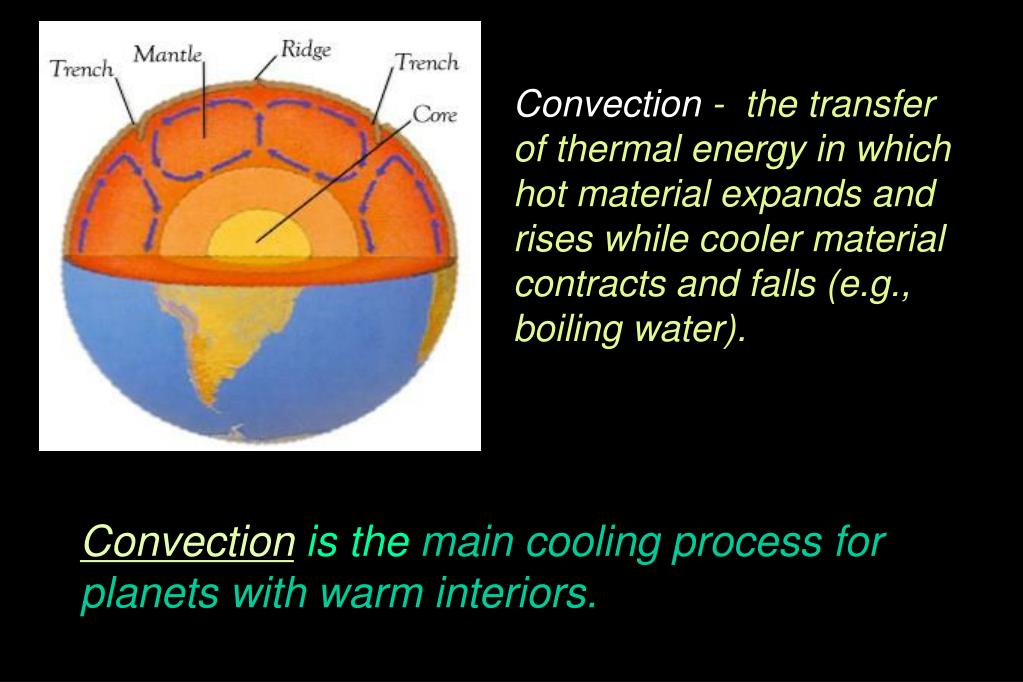 Trench
Mantle
Ridge
Trench
Core

Convection - the transfer of thermal energy in which hot material expands and rises while cooler material contracts and falls (e.g., boiling water).

Convection is the main cooling process for planets with warm interiors.